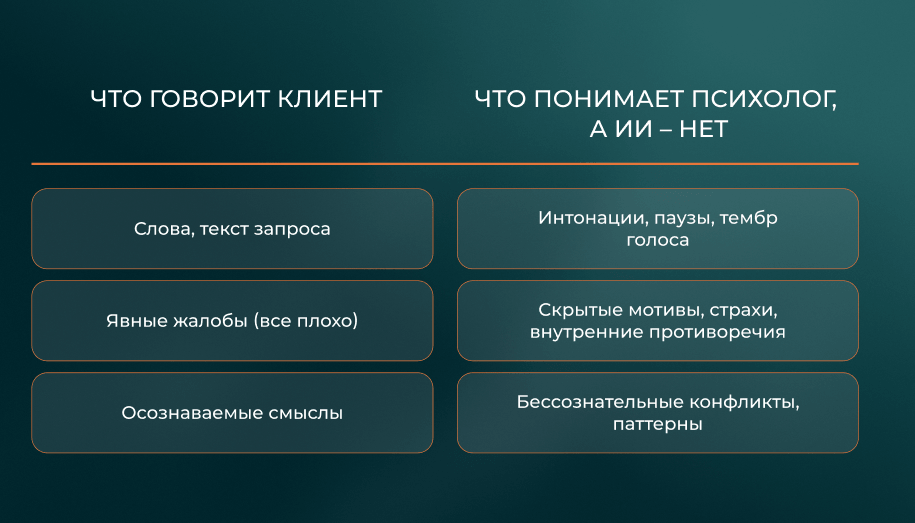 | ЧТО ГОВОРИТ КЛИЕНТ | ЧТО ПОНИМАЕТ ПСИХОЛОГ, А ИИ – НЕТ |
|---|---|
| Слова, текст запроса | Интонации, паузы, тембр голоса |
| Явные жалобы (все плохо) | Скрытые мотивы, страхи, внутренние противоречия |
| Осознаваемые смыслы | Бессознательные конфликты, паттерны |